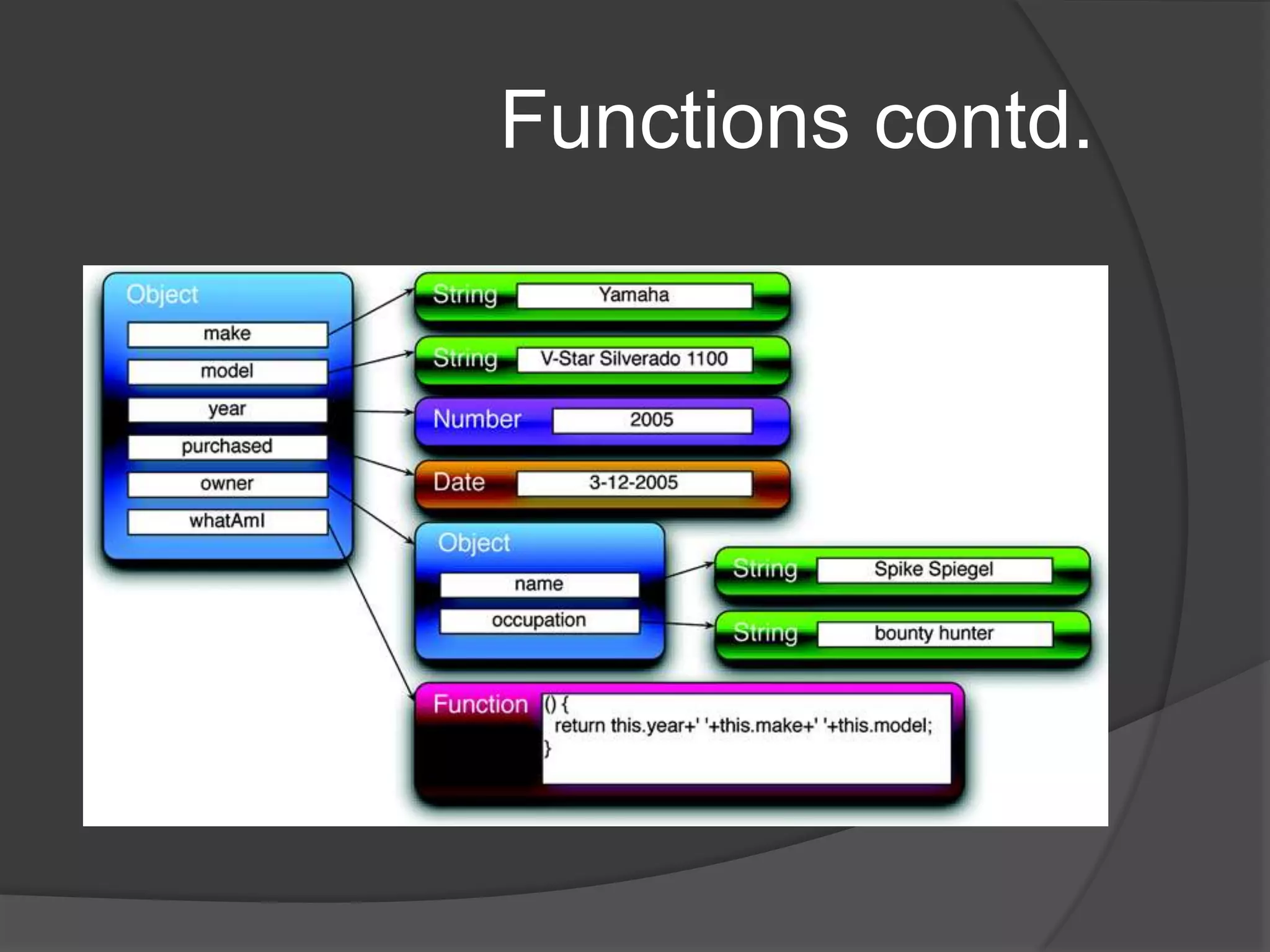 Functions contd.

Object
make
model
year
purchased
owner
whatAmI

String Yamaha

String V-Star Silverado 1100

Number 2005

Date 3-12-2005

Object
name
occupation

String Spike Spiegel

String bounty hunter

Function () {
return this.year+' '+this.make+' '+this.model;
}